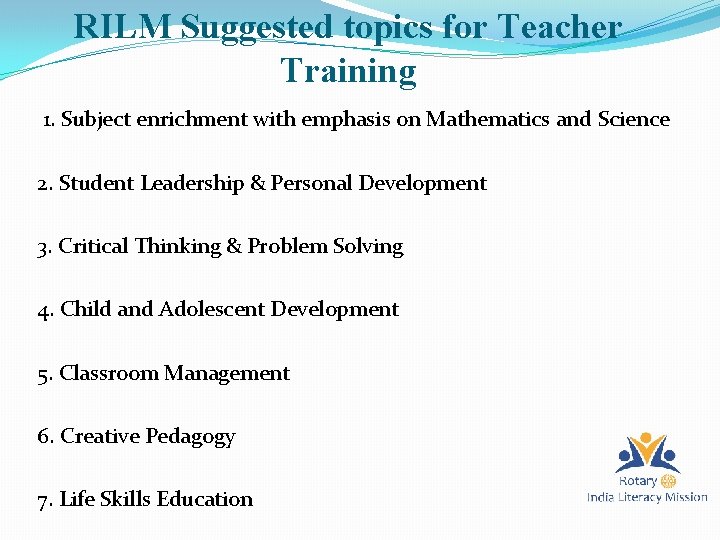 RILM Suggested topics for Teacher Training

1. Subject enrichment with emphasis on Mathematics and Science

2. Student Leadership & Personal Development

3. Critical Thinking & Problem Solving

4. Child and Adolescent Development

5. Classroom Management

6. Creative Pedagogy

7. Life Skills Education

Rotary
India Literacy Mission